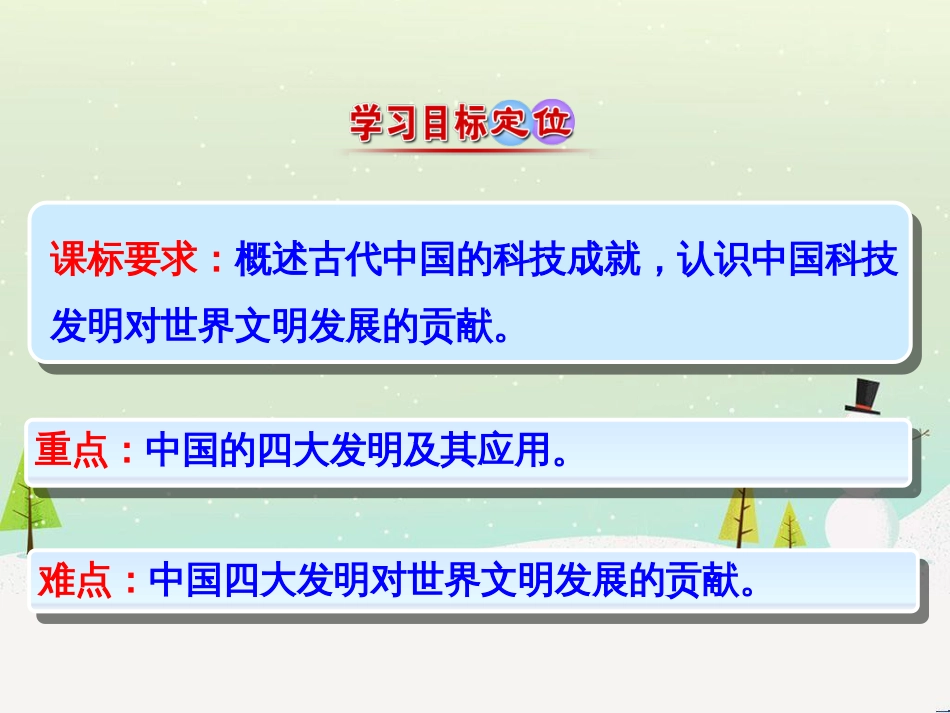 学习目标定位

课标要求：概述古代中国的科技成就，认识中国科技发明对世界文明发展的贡献。

重点：中国的四大发明及其应用。

难点：中国四大发明对世界文明发展的贡献。